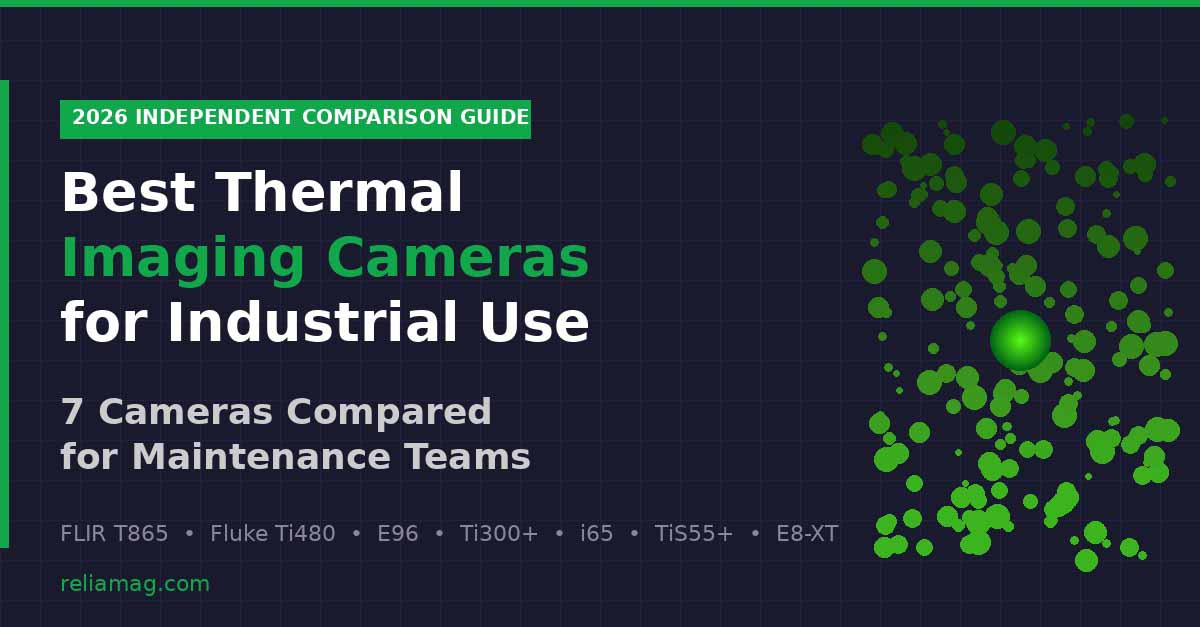 2026 INDEPENDENT COMPARISON GUIDE

Best Thermal Imaging Cameras for Industrial Use

7 Cameras Compared for Maintenance Teams

FLIR T865 • Fluke Ti480 • E96 • Ti300+ • i65 • TiS55+ • E8-XT

reliamag.com